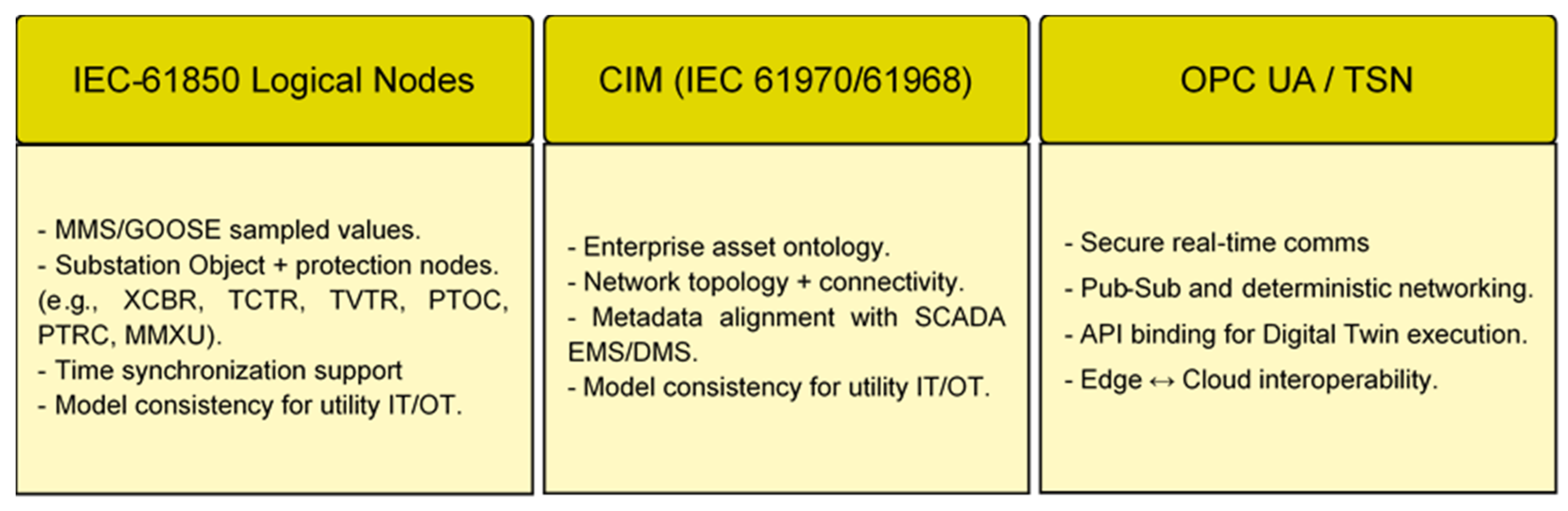 IEC-61850 Logical Nodes

- MMS/GOOSE sampled values.
- Substation Object + protection nodes. (e.g., XCBR, TCTR, TVTR, PTOC, PTRC, MMXU).
- Time synchronization support
- Model consistency for utility IT/OT.

CIM (IEC 61970/61968)

- Enterprise asset ontology.
- Network topology + connectivity.
- Metadata alignment with SCADA EMS/DMS.
- Model consistency for utility IT/OT.

OPC UA / TSN

- Secure real-time comms
- Pub-Sub and deterministic networking.
- API binding for Digital Twin execution.
- Edge ↔ Cloud interoperability.